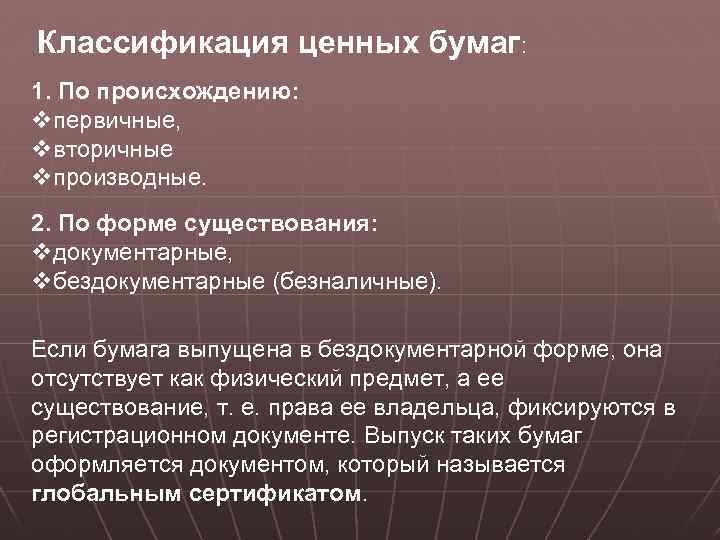 Классификация ценных бумаг:

1. По происхождению:
❖первичные,
❖вторичные
❖производные.

2. По форме существования:
❖документарные,
❖бездокументарные (безналичные).

Если бумага выпущена в бездокументарной форме, она отсутствует как физический предмет, а ее существование, т. е. права ее владельца, фиксируются в регистрационном документе. Выпуск таких бумаг оформляется документом, который называется глобальным сертификатом.